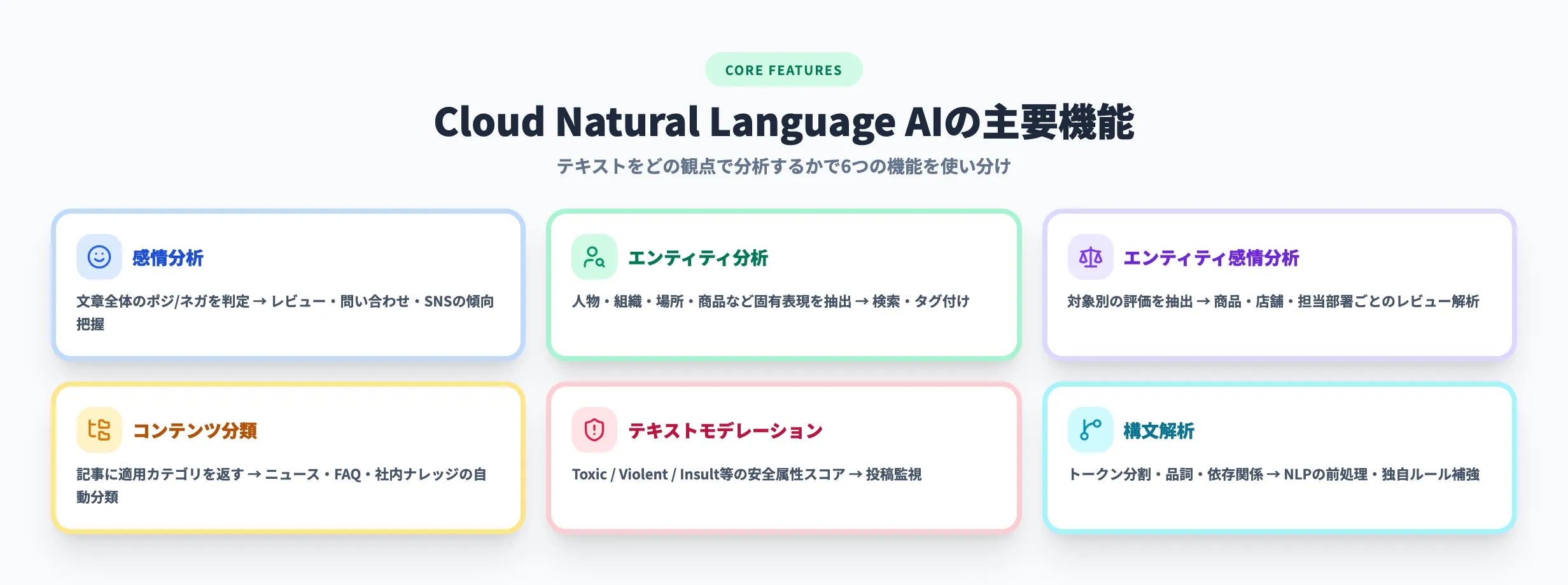 CORE FEATURES

Cloud Natural Language AIの主要機能

テキストをどの観点で分析するかで6つの機能を使い分け

感情分析

文章全体のポジ/ネガを判定 → レビュー・問い合わせ・SNSの傾向把握

エンティティ分析

人物・組織・場所・商品など固有表現を抽出 → 検索・タグ付け

エンティティ感情分析

対象別の評価を抽出 → 商品・店舗・担当部署ごとのレビュー解析

コンテンツ分類

記事に適用カテゴリを返す → ニュース・FAQ・社内ナレッジの自動分類

テキストモデレーション

Toxic / Violent / Insult等の安全属性スコア → 投稿監視

構文解析

トークン分割・品詞・依存関係 → NLPの前処理・独自ルール補強